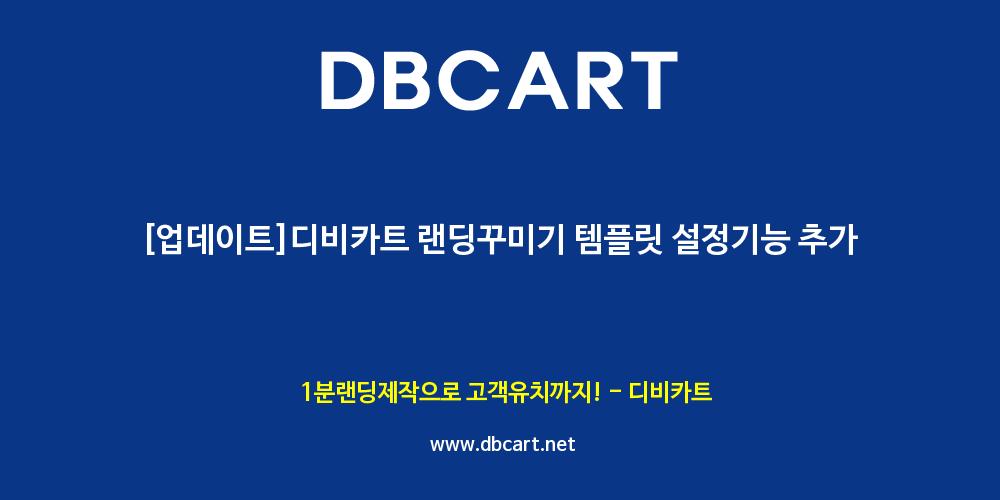 DBCART

[업데이트]디비카트 랜딩꾸미기 템플릿 설정기능 추가

1분랜딩제작으로 고객유치까지! - 디비카트

www.dbcart.net